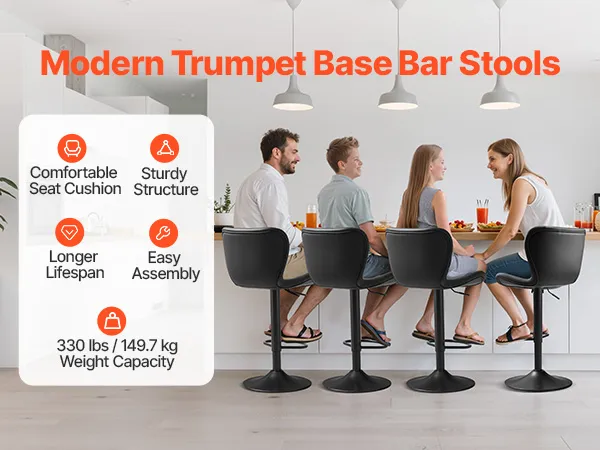 Modern Trumpet Base Bar Stools

Comfortable Seat Cushion

Sturdy Structure

Longer Lifespan

Easy Assembly

330 lbs / 149.7 kg Weight Capacity